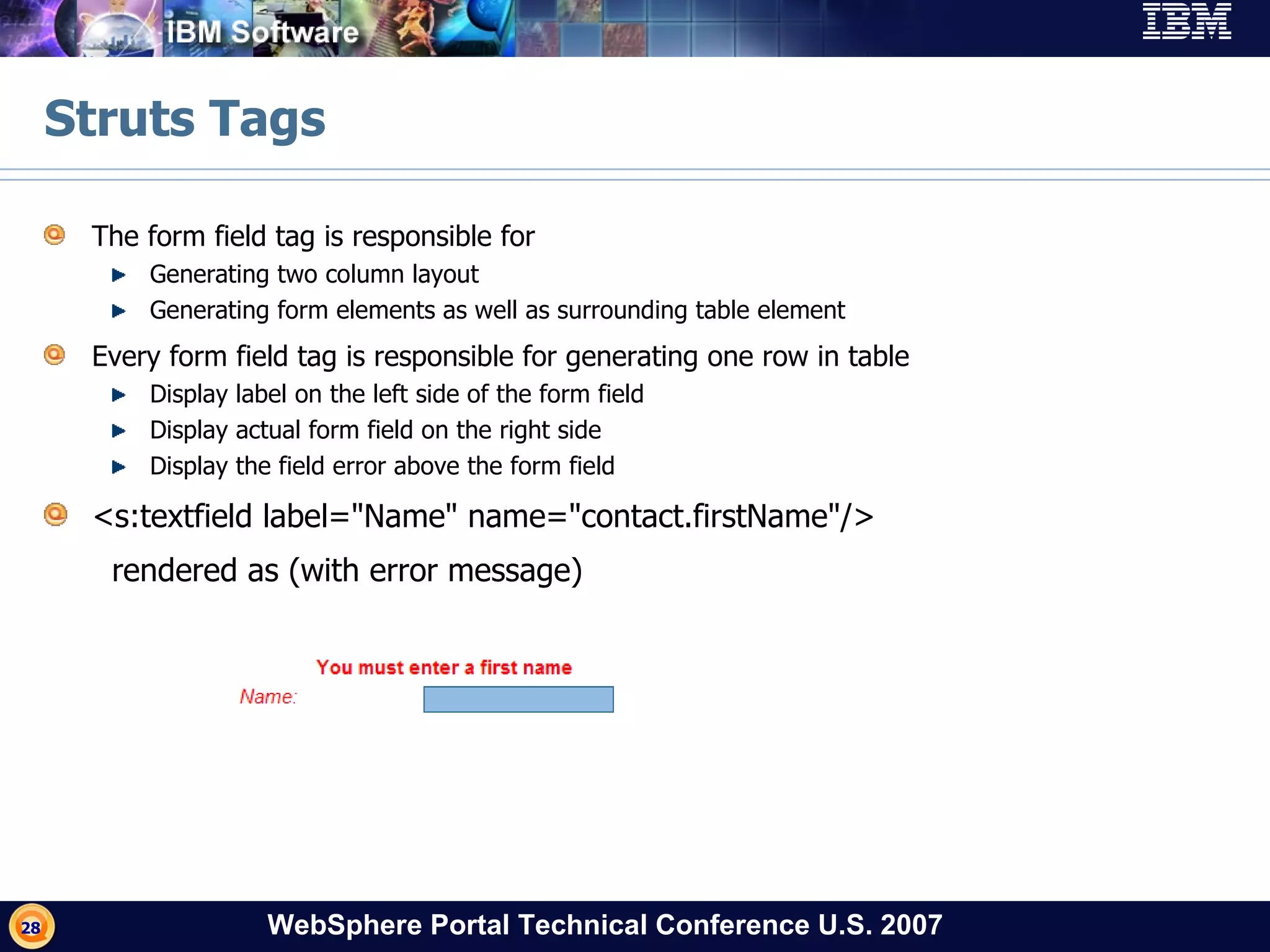 IBM Software

IBM

Struts Tags

The form field tag is responsible for

Generating two column layout

Generating form elements as well as surrounding table element

Every form field tag is responsible for generating one row in table

Display label on the left side of the form field

Display actual form field on the right side

Display the field error above the form field

<s:textfield label="Name" name="contact.firstName"/>

rendered as (with error message)

You must enter a first name

Name:

28

WebSphere Portal Technical Conference U.S. 2007